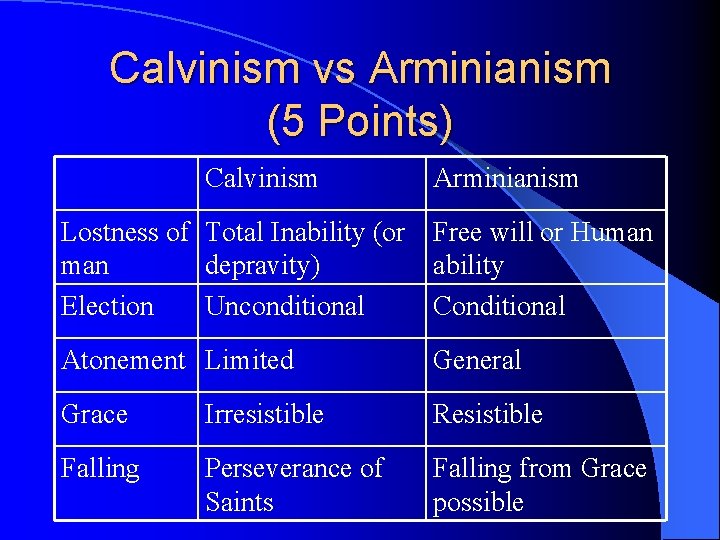 Calvinism vs Arminianism
(5 Points)

| | Calvinism | Arminianism |
|---|---|---|
| Lostness of man | Total Inability (or depravity) | Free will or Human ability |
| Election | Unconditional | Conditional |
| Atonement | Limited | General |
| Grace | Irresistible | Resistible |
| Falling | Perseverance of Saints | Falling from Grace possible |